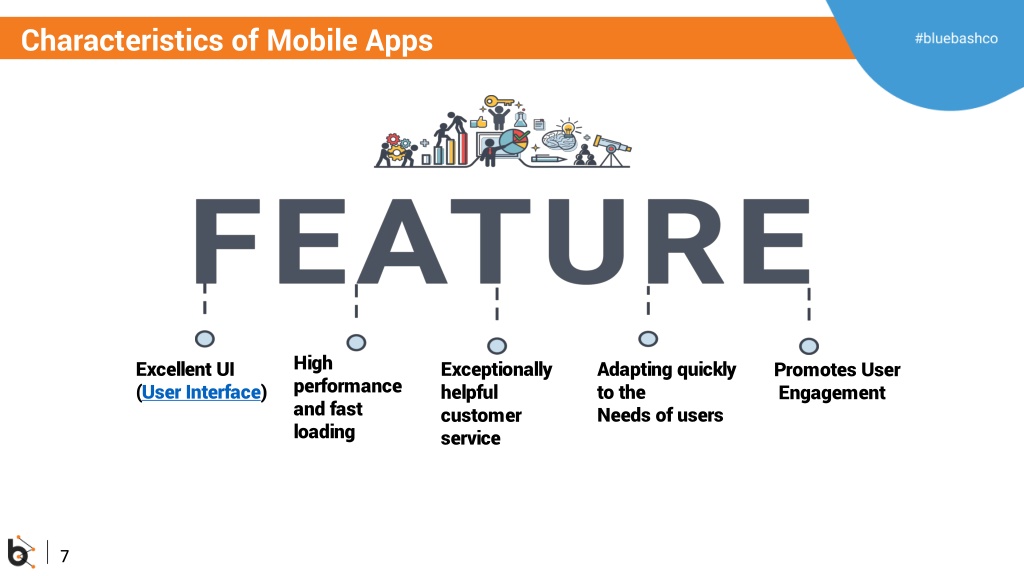 Characteristics of Mobile Apps

#bluebashco

FEATURE

Excellent UI (User Interface)

High performance and fast loading

Exceptionally helpful customer service

Adapting quickly to the Needs of users

Promotes User Engagement

7